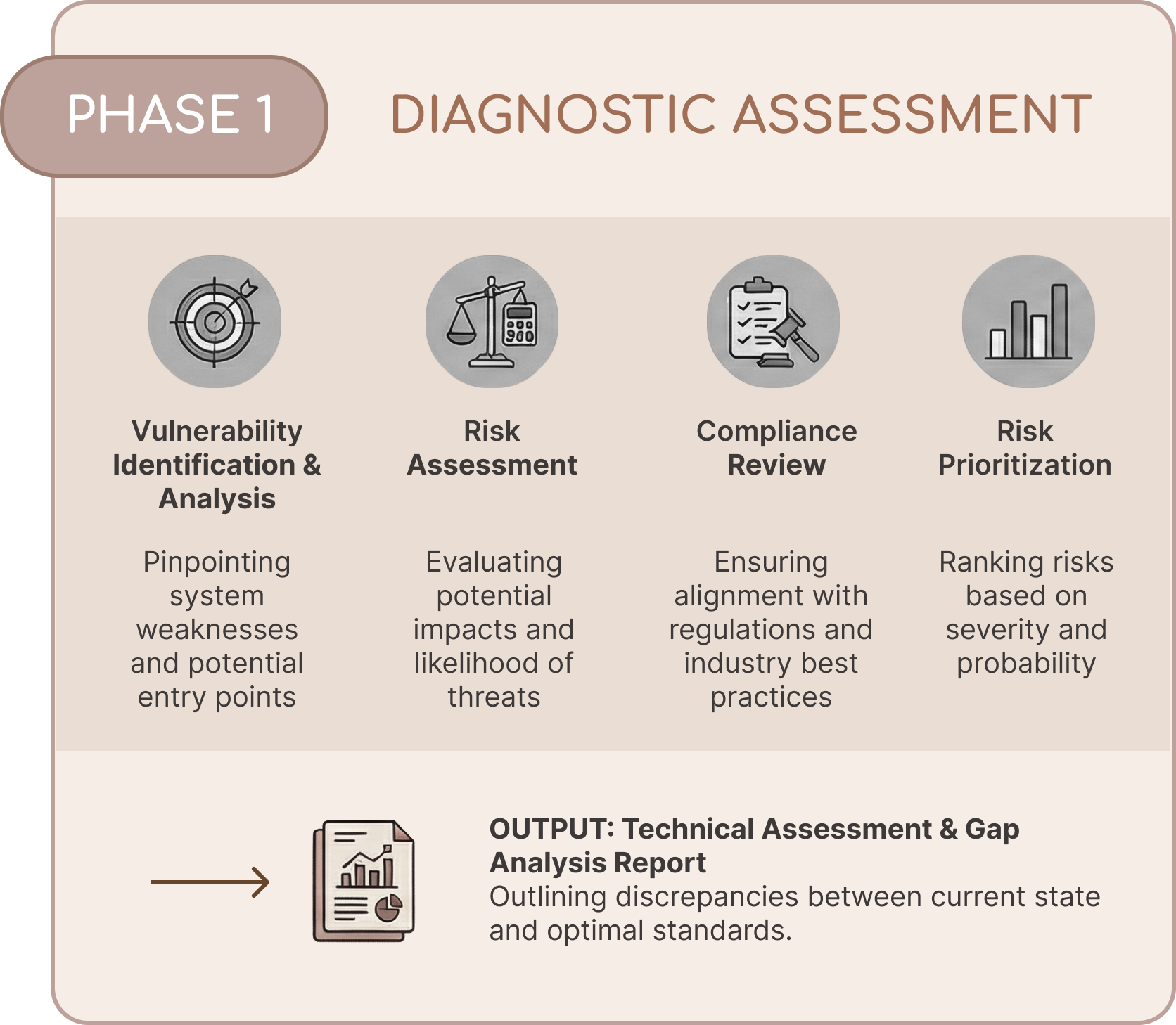 PHASE 1

DIAGNOSTIC ASSESSMENT

Vulnerability Identification & Analysis

Pinpointing system weaknesses and potential entry points

Risk Assessment

Evaluating potential impacts and likelihood of threats

Compliance Review

Ensuring alignment with regulations and industry best practices

Risk Prioritization

Ranking risks based on severity and probability

OUTPUT: Technical Assessment & Gap Analysis Report
Outlining discrepancies between current state and optimal standards.